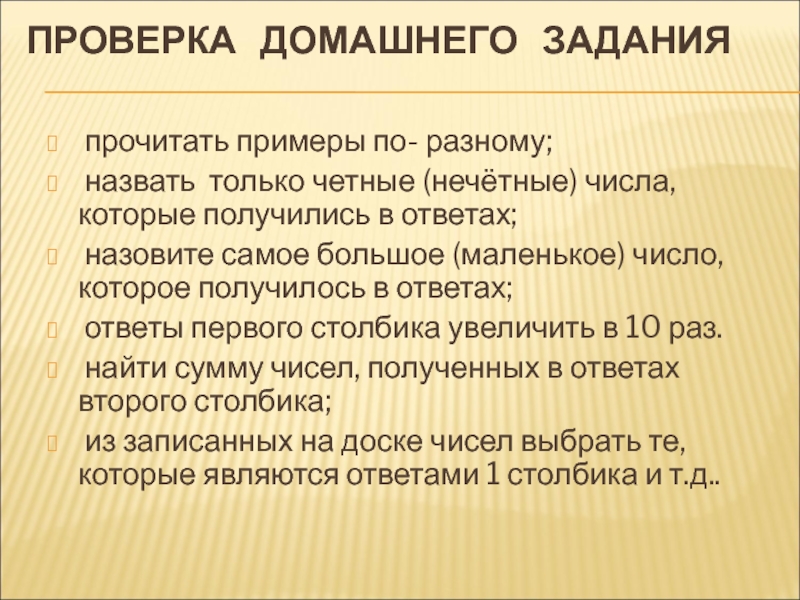 ПРОВЕРКА ДОМАШНЕГО ЗАДАНИЯ

прочитать примеры по- разному;

назвать только четные (нечётные) числа, которые получились в ответах;

назовите самое большое (маленькое) число, которое получилось в ответах;

ответы первого столбика увеличить в 10 раз.

найти сумму чисел, полученных в ответах второго столбика;

из записанных на доске чисел выбрать те, которые являются ответами 1 столбика и т.д..